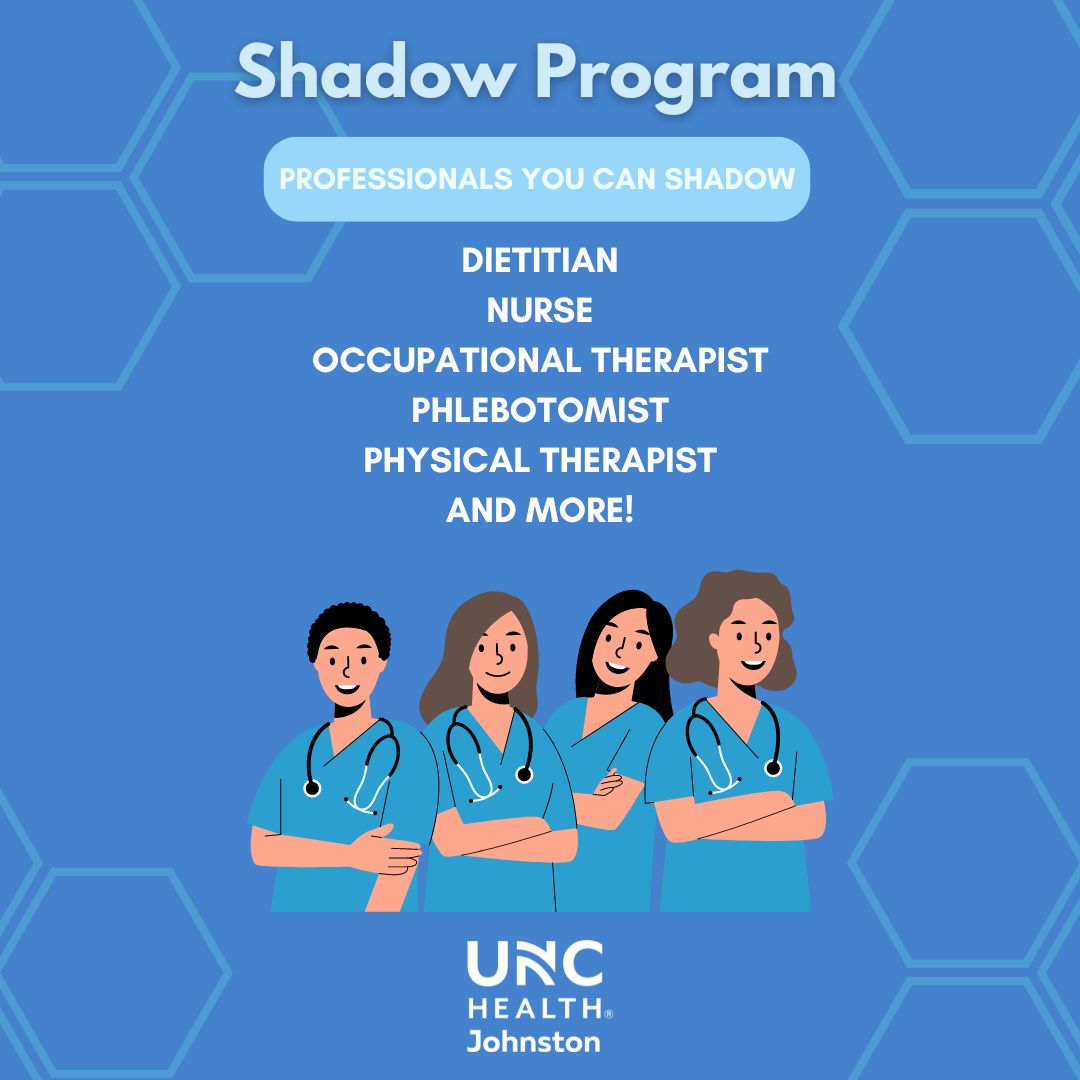 Shadow Program

PROFESSIONALS YOU CAN SHADOW

DIETITIAN
NURSE
OCCUPATIONAL THERAPIST
PHLEBOTOMIST
PHYSICAL THERAPIST
AND MORE!

UNC
HEALTH®
Johnston